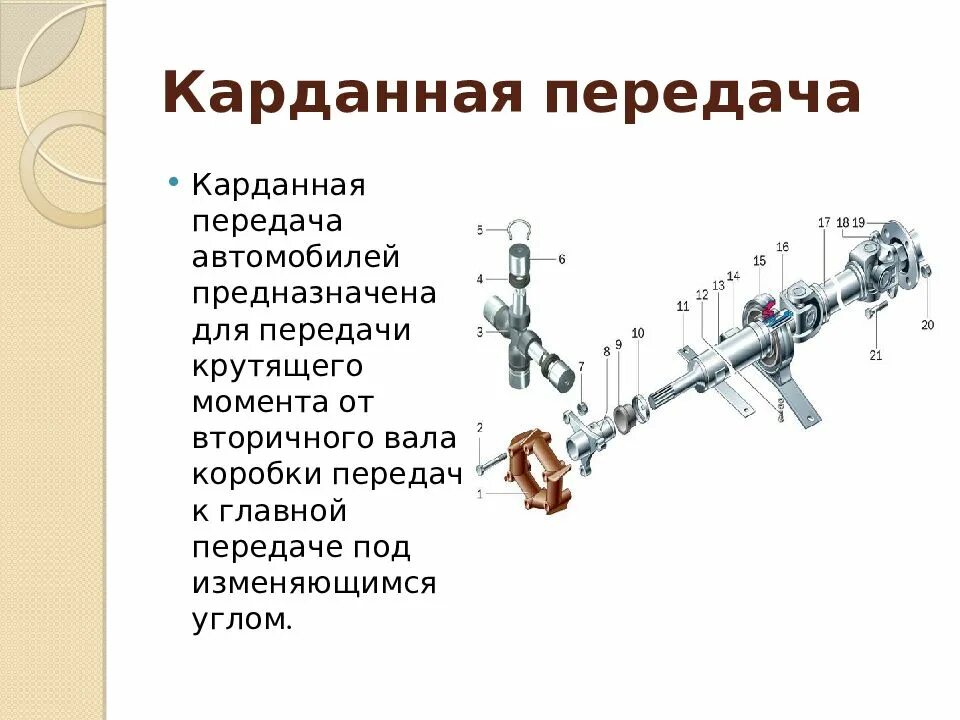 Карданная передача

• Карданная передача автомобилей предназначена для передачи крутящего момента от вторичного вала коробки передач к главной передаче под изменяющимся углом.

5
6
4
3
7
8
9
10
2
1
11
12
13
14
15
16
17
18
19
20
21